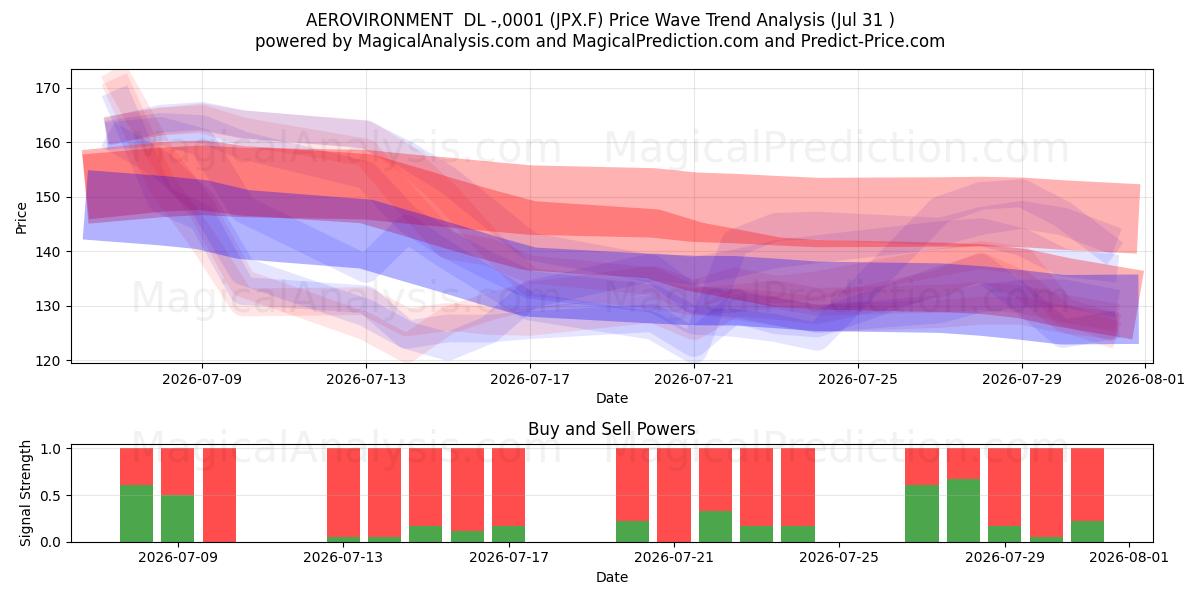 AEROVIRONMENT DL -,0001 (JPX.F) Price Wave Trend Analysis (Jul 31 )
powered by MagicalAnalysis.com and MagicalPrediction.com and Predict-Price.com

MagicalAnalysis.com MagicalPrediction.com
MagicalAnalysis.com MagicalPrediction.com

Price
170
160
150
140
130
120
2026-07-09
2026-07-13
2026-07-17
2026-07-21
2026-07-25
2026-07-29
2026-08-01
Date

Buy and Sell Powers
MagicalAnalysis.com MagicalPrediction.com
Signal Strength
1.0
0.5
0.0
2026-07-09
2026-07-13
2026-07-17
2026-07-21
2026-07-25
2026-07-29
2026-08-01
Date